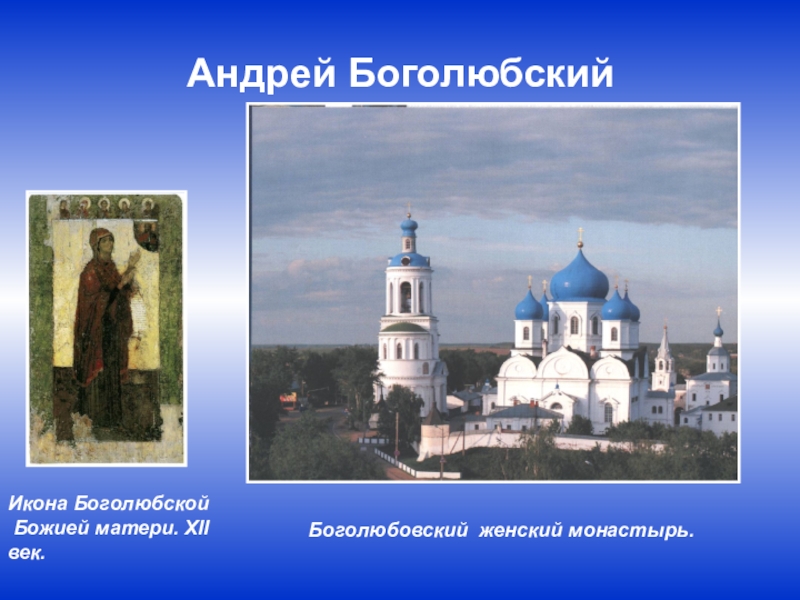 Андрей Боголюбский

Икона Боголюбской Божией матери. XII век.

Боголюбовский женский монастырь.